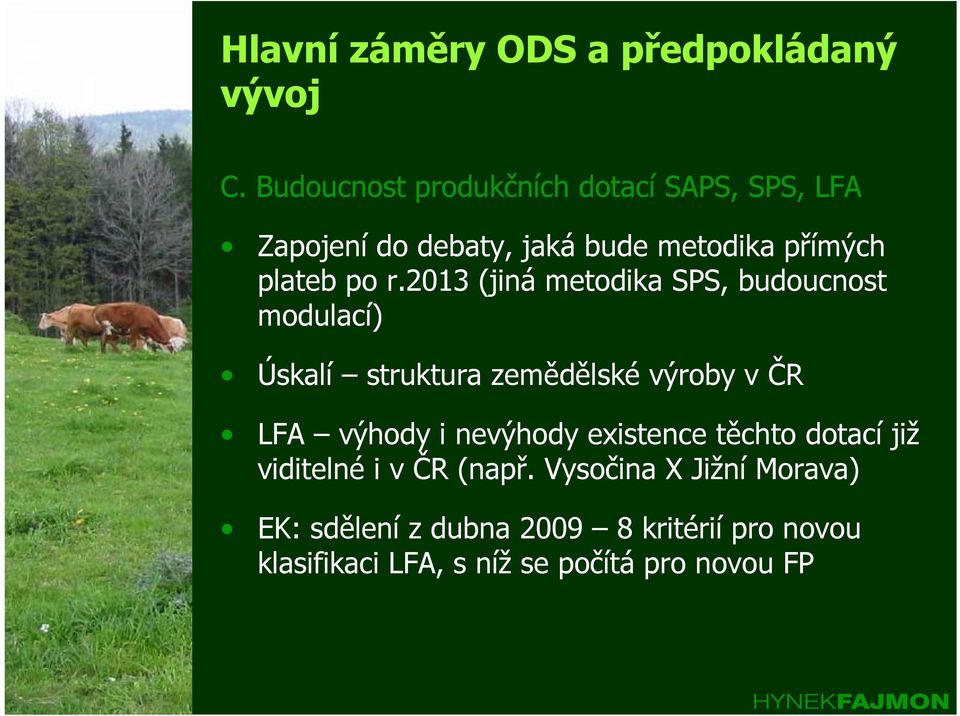 Hlavní záměry ODS a předpokládaný vývoj

C. Budoucnost produkčních dotací SAPS, SPS, LFA

• Zapojení do debaty, jaká bude metodika přímých plateb po r.2013 (jiná metodika SPS, budoucnost modulací)

• Úskalí – struktura zemědělské výroby v ČR

• LFA – výhody i nevýhody existence těchto dotací již viditelné i v ČR (např. Vysočina X Jižní Morava)

• EK: sdělení z dubna 2009 – 8 kritérií pro novou klasifikaci LFA, s níž se počítá pro novou FP

HYNEKFAJMON